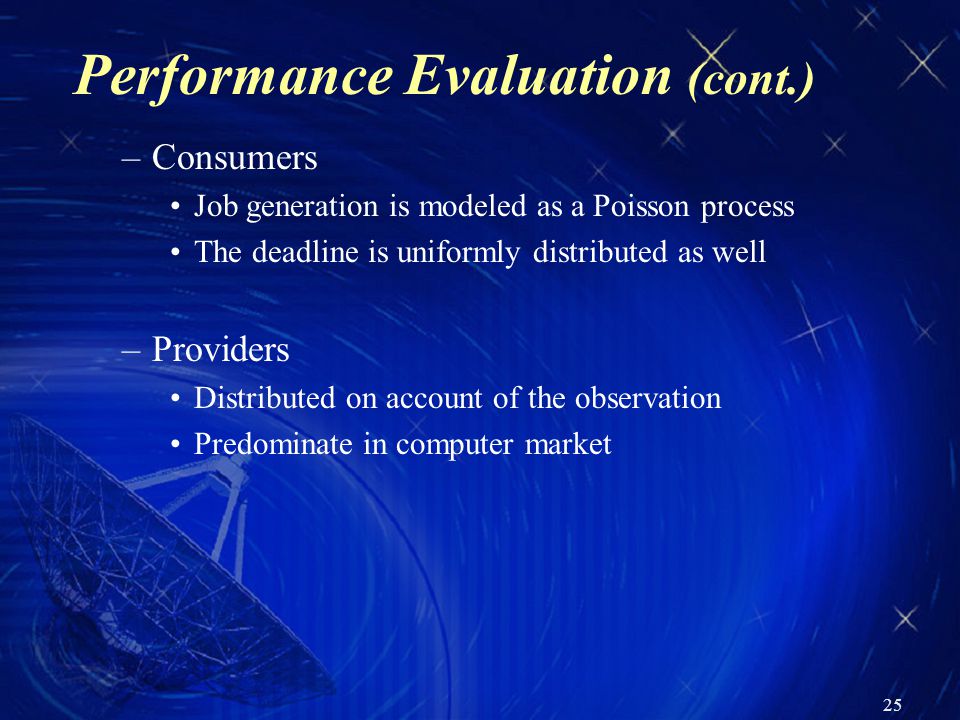 Performance Evaluation (cont.)

– Consumers

• Job generation is modeled as a Poisson process

• The deadline is uniformly distributed as well

– Providers

• Distributed on account of the observation

• Predominate in computer market

25